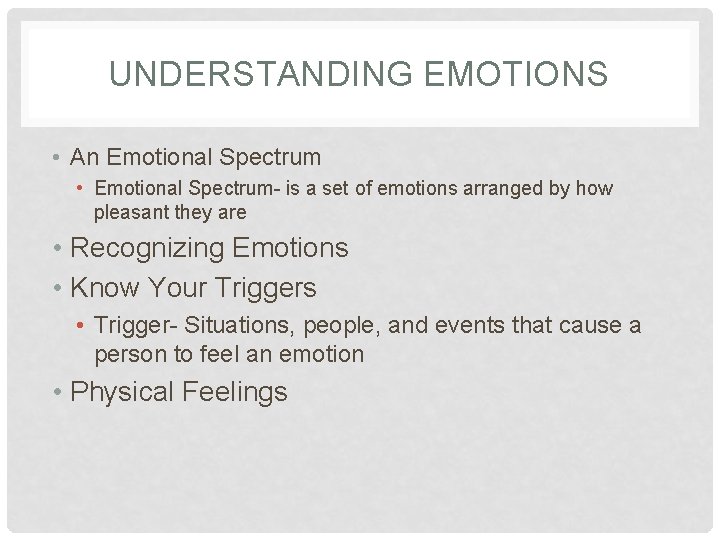 UNDERSTANDING EMOTIONS

• An Emotional Spectrum
  • Emotional Spectrum- is a set of emotions arranged by how pleasant they are
• Recognizing Emotions
• Know Your Triggers
  • Trigger- Situations, people, and events that cause a person to feel an emotion
• Physical Feelings